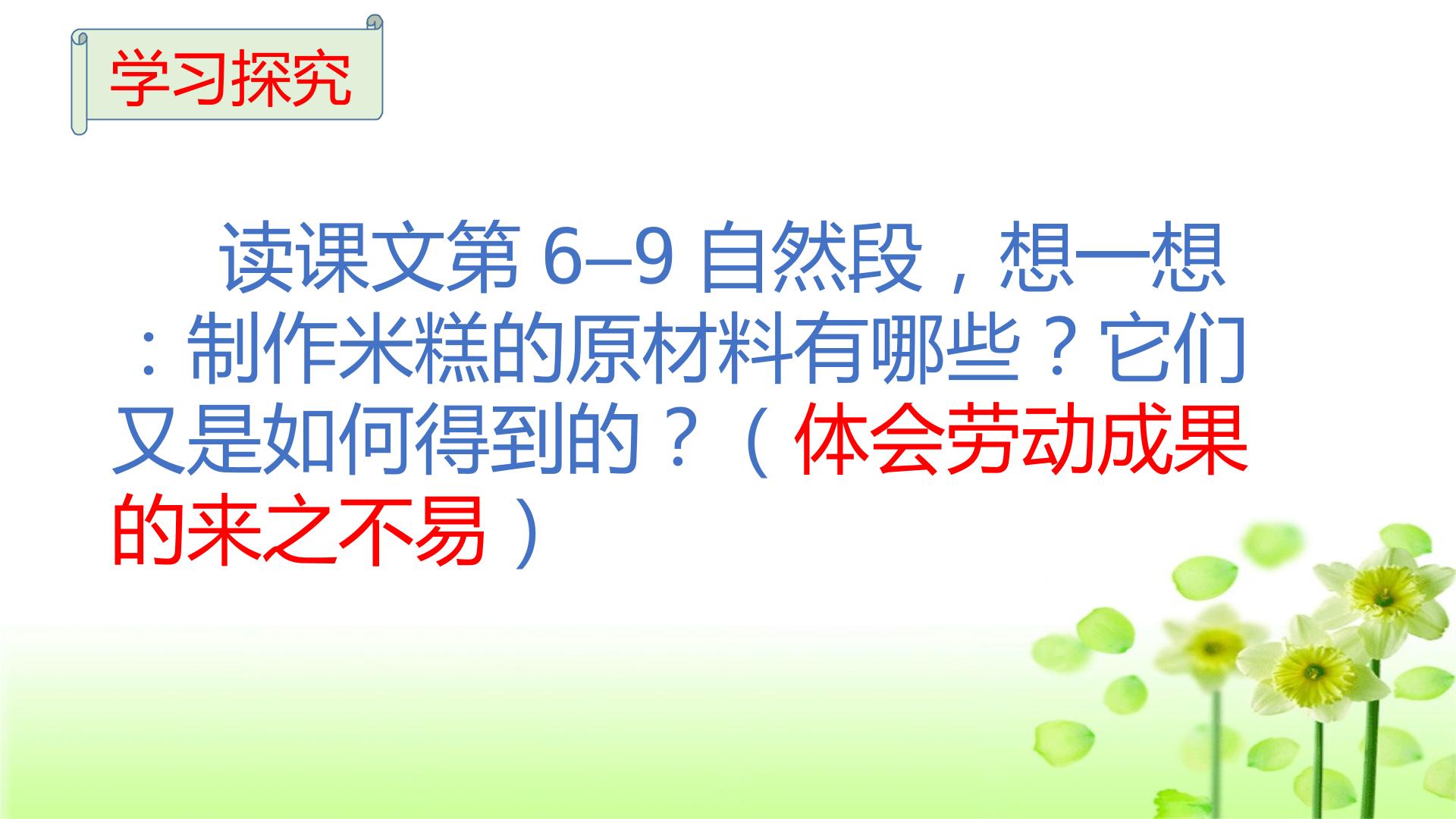 学习探究

读课文第 6–9 自然段，想一想：制作米糕的原材料有哪些？它们又是如何得到的？（体会劳动成果的来之不易）